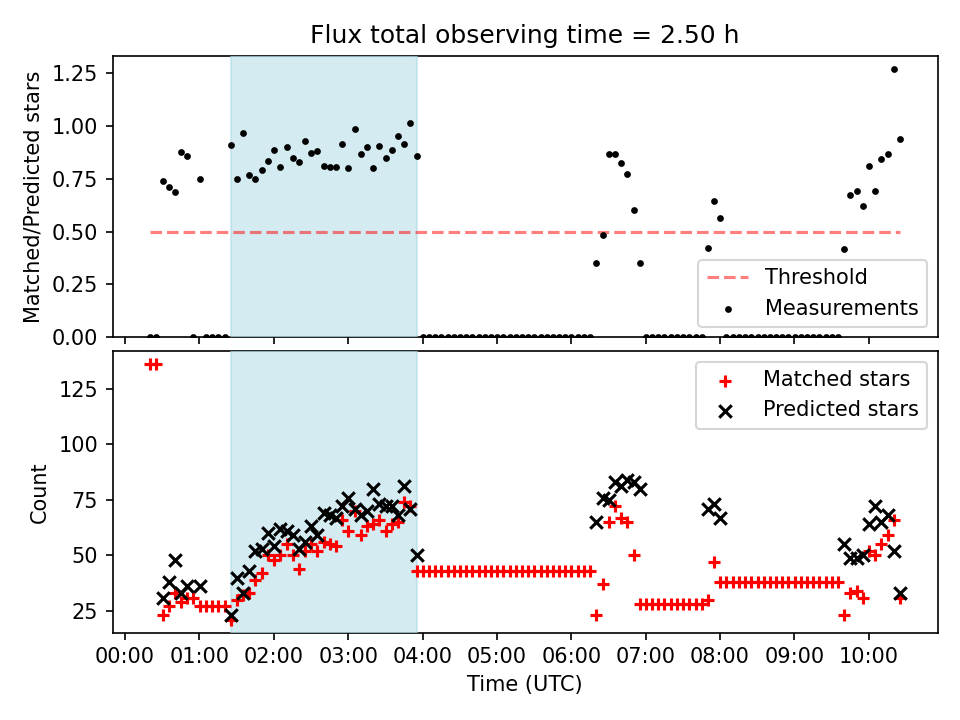 Flux total observing time = 2.50 h

Matched/Predicted stars
1.25
1.00
0.75
0.50
0.25
0.00

Threshold
Measurements

Count
125
100
75
50
25

Matched stars
Predicted stars

00:00 01:00 02:00 03:00 04:00 05:00 06:00 07:00 08:00 09:00 10:00
Time (UTC)